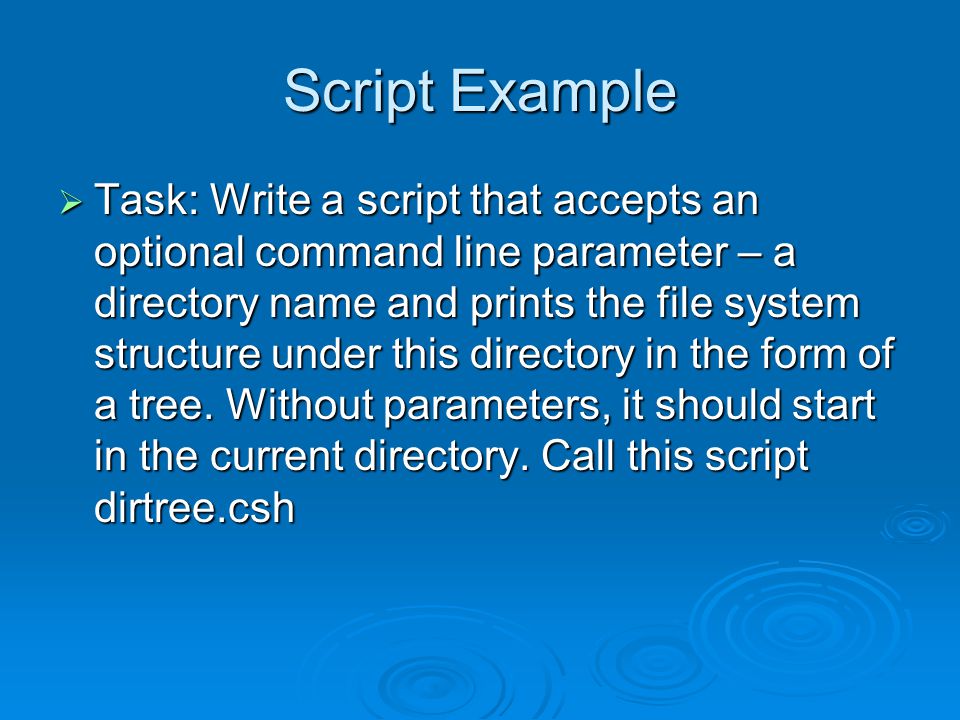 Script Example

➢ Task: Write a script that accepts an optional command line parameter – a directory name and prints the file system structure under this directory in the form of a tree. Without parameters, it should start in the current directory. Call this script dirtree.csh